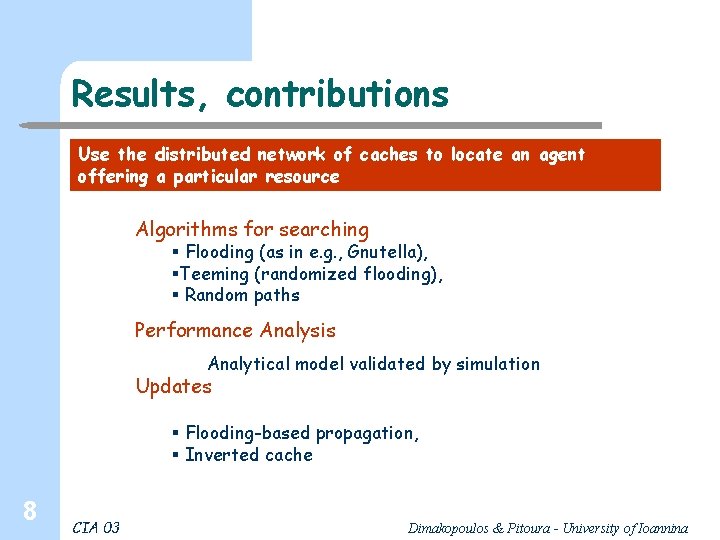 Results, contributions

Use the distributed network of caches to locate an agent offering a particular resource

Algorithms for searching
▪ Flooding (as in e.g., Gnutella),
▪Teeming (randomized flooding),
▪ Random paths

Performance Analysis

Analytical model validated by simulation

Updates

▪ Flooding-based propagation,
▪ Inverted cache

8

CIA 03

Dimakopoulos & Pitoura - University of Ioannina